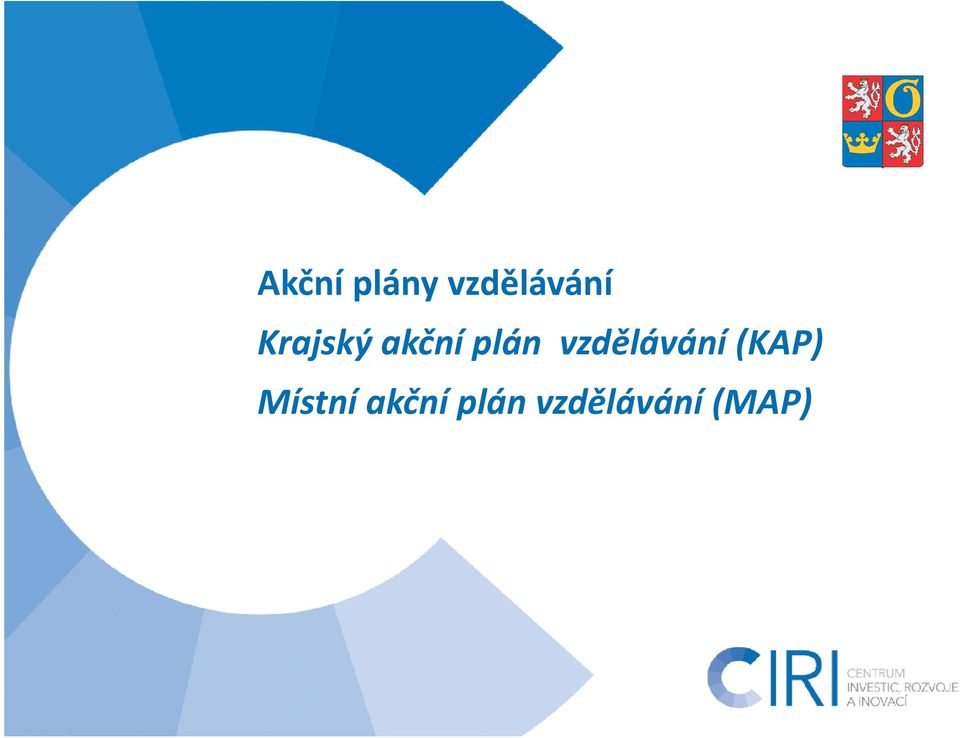 Akční plány vzdělávání

Krajský akční plán vzdělávání (KAP)

Místní akční plán vzdělávání (MAP)

CIRI CENTRUM INVESTIC, ROZVOJE A INOVACÍ